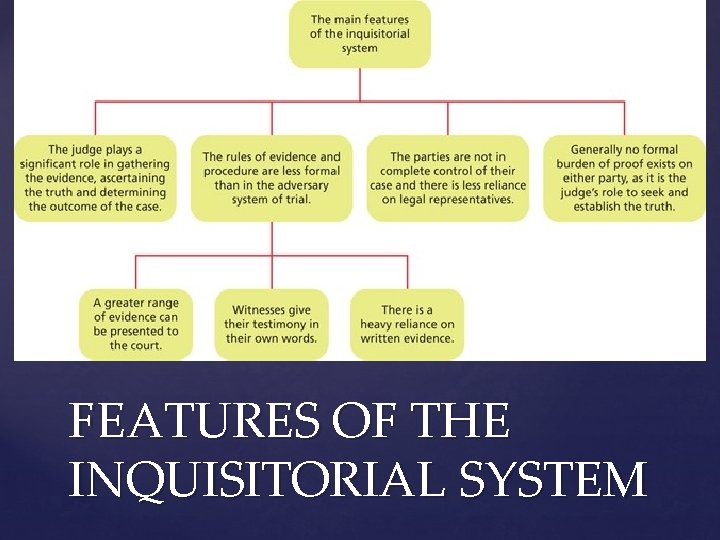 The main features of the inquisitorial system

The judge plays a significant role in gathering the evidence, ascertaining the truth and determining the outcome of the case.

The rules of evidence and procedure are less formal than in the adversary system of trial.

The parties are not in complete control of their case and there is less reliance on legal representatives.

Generally no formal burden of proof exists on either party, as it is the judge's role to seek and establish the truth.

A greater range of evidence can be presented to the court.

Witnesses give their testimony in their own words.

There is a heavy reliance on written evidence.

FEATURES OF THE INQUISITORIAL SYSTEM